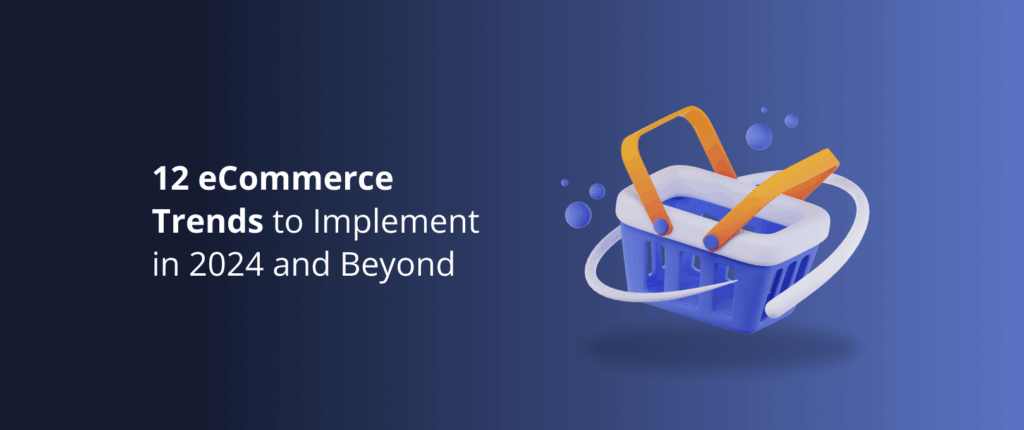 12 eCommerce Trends to Implement in 2024 and Beyond